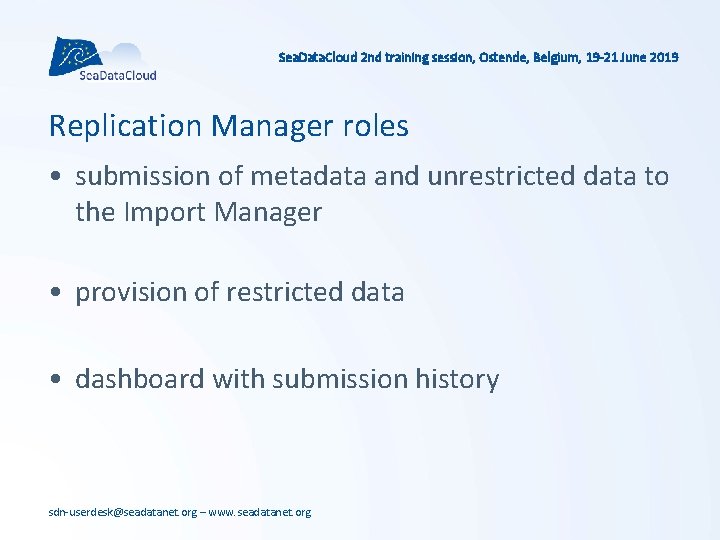 SeaDataCloud

SeaDataCloud 2nd training session, Ostende, Belgium, 19-21 June 2019

Replication Manager roles

• submission of metadata and unrestricted data to the Import Manager

• provision of restricted data

• dashboard with submission history

sdn-userdesk@seadatanet.org – www.seadatanet.org